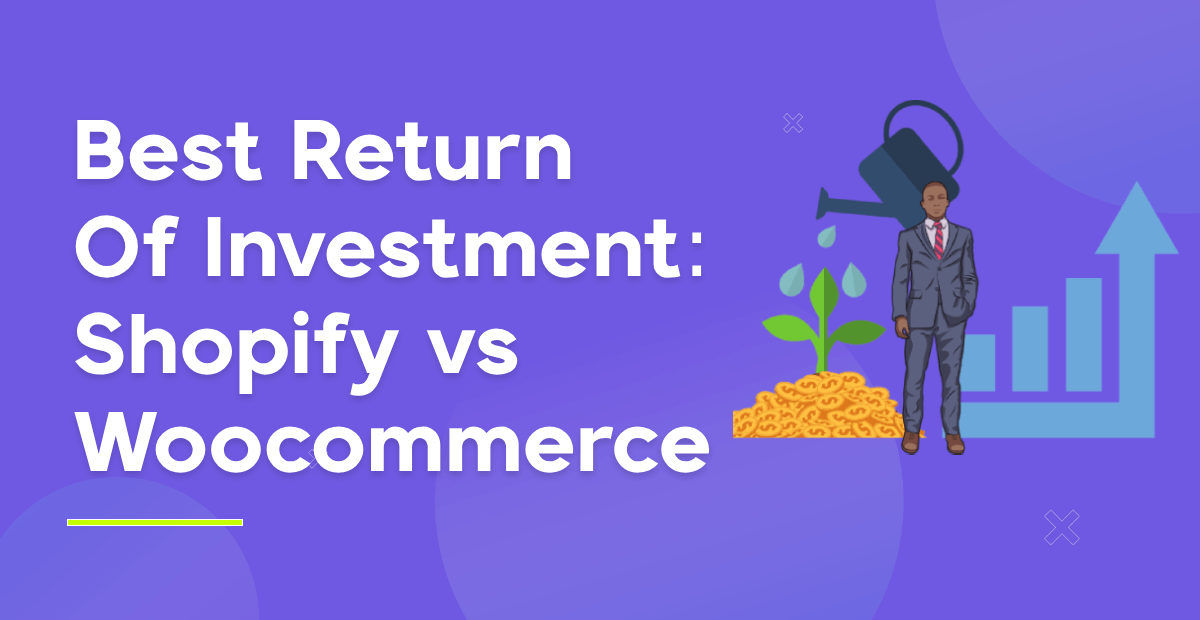 Best Return Of Investment: Shopify vs Woocommerce